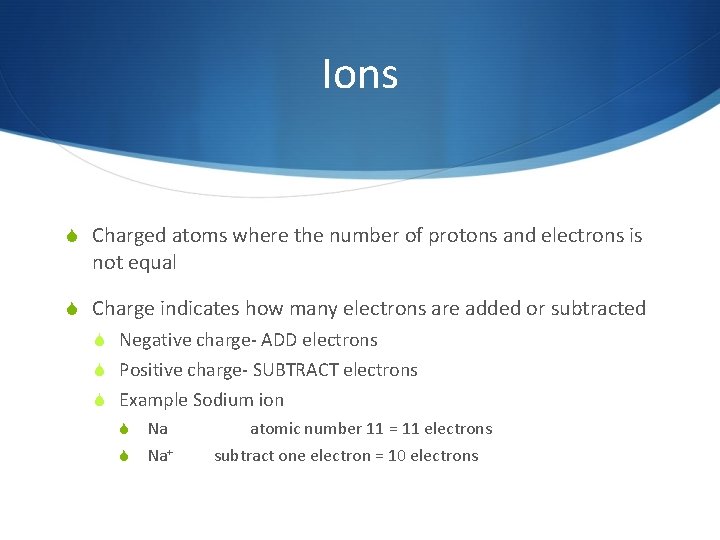 Ions

Charged atoms where the number of protons and electrons is not equal

Charge indicates how many electrons are added or subtracted

Negative charge- ADD electrons

Positive charge- SUBTRACT electrons

Example Sodium ion

Na atomic number 11 = 11 electrons

$Na^+$ subtract one electron = 10 electrons